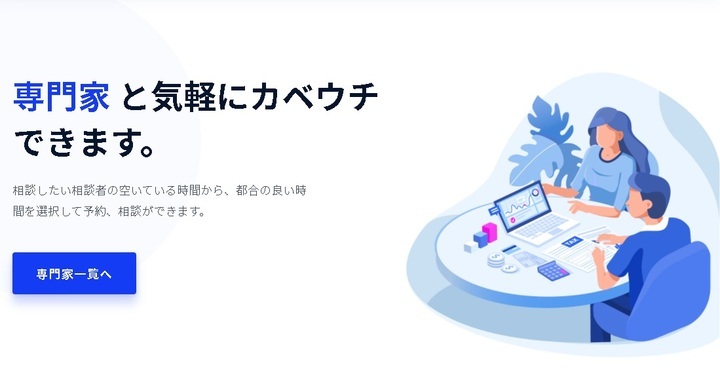 専門家 と気軽にカベウチできます。

相談したい相談者の空いている時間から、都合の良い時間を選択して予約、相談ができます。

専門家一覧へ

TAX